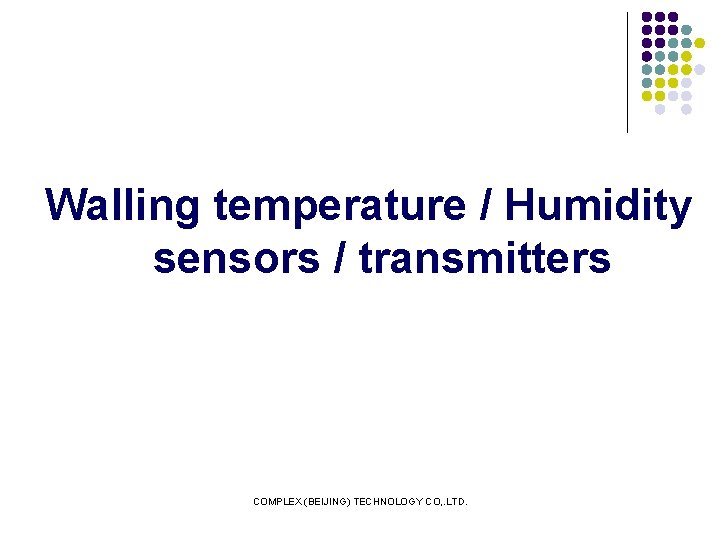 Walling temperature / Humidity sensors / transmitters

COMPLEX(BEIJING) TECHNOLOGY CO,.LTD.